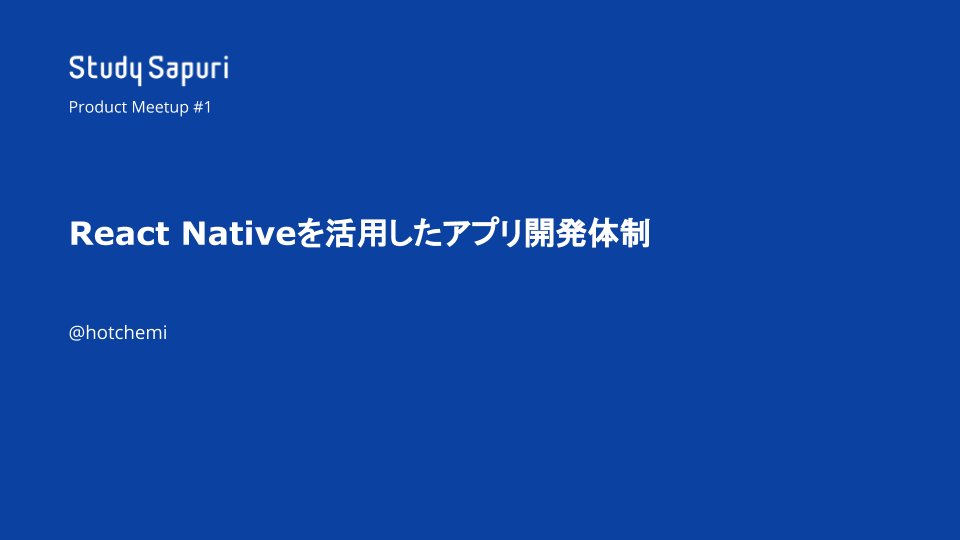 Study Sapuri

Product Meetup #1

React Nativeを活用したアプリ開発体制

@hotchemi